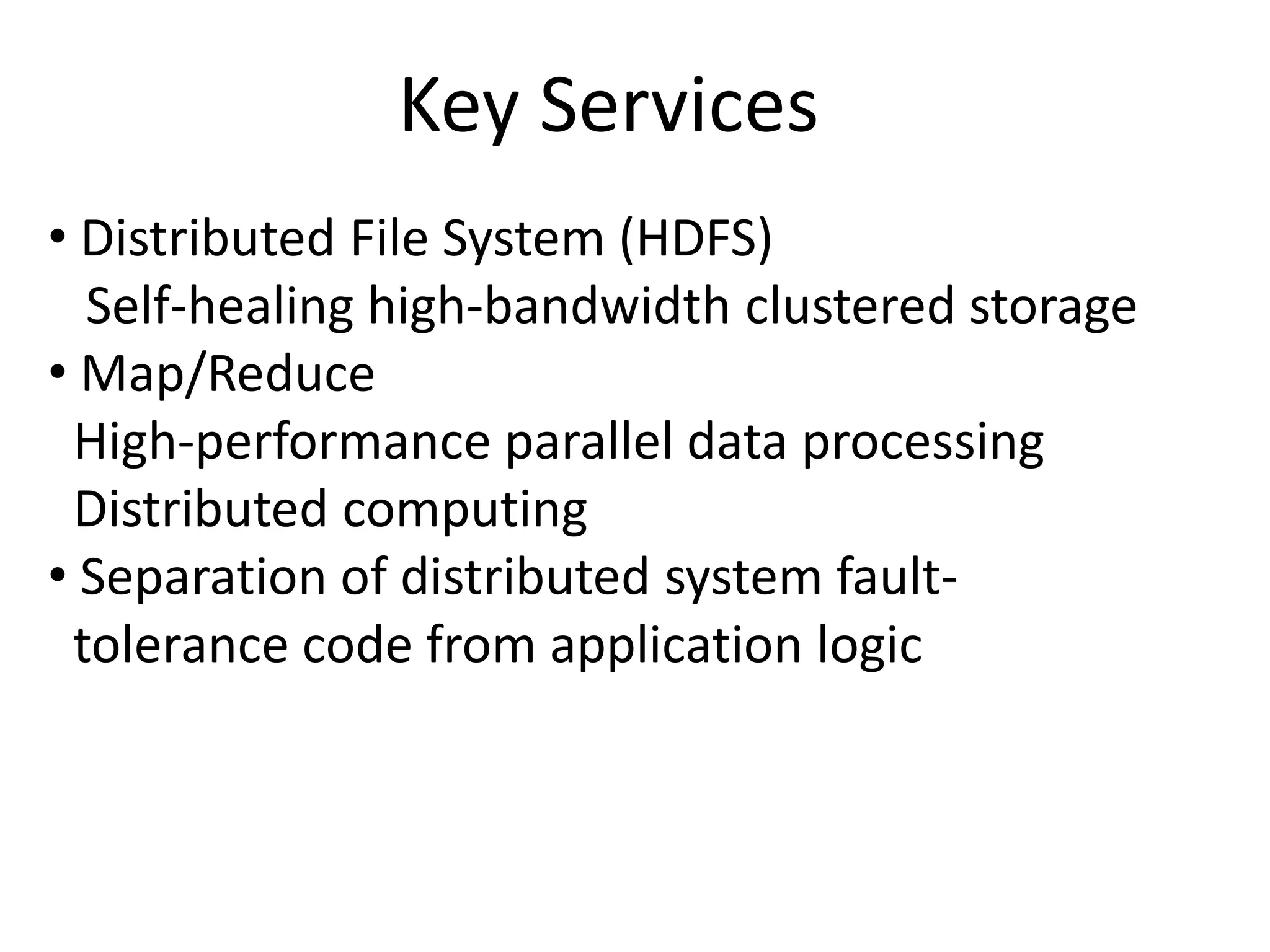 Key Services

• Distributed File System (HDFS)
Self-healing high-bandwidth clustered storage

• Map/Reduce
High-performance parallel data processing
Distributed computing

• Separation of distributed system fault-tolerance code from application logic